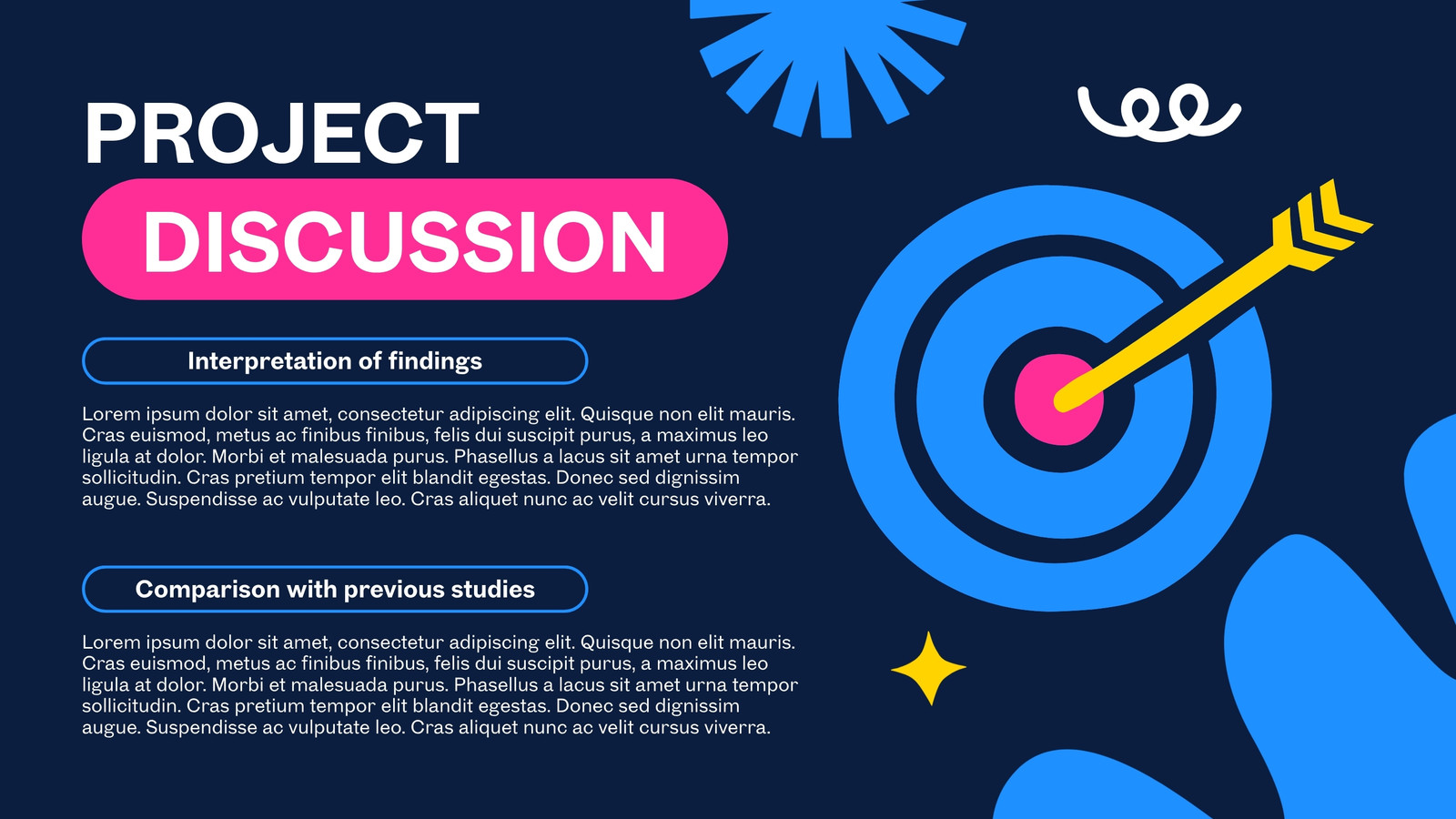 PROJECT
DISCUSSION

Interpretation of findings

Lorem ipsum dolor sit amet, consectetur adipiscing elit. Quisque non elit mauris. Cras euismod, metus ac finibus finibus, felis dui suscipit purus, a maximus leo ligula at dolor. Morbi et malesuada purus. Phasellus a lacus sit amet urna tempor sollicitudin. Cras pretium tempor elit blandit egestas. Donec sed dignissim augue. Suspendisse ac vulputate leo. Cras aliquet nunc ac velit cursus viverra.

Comparison with previous studies

Lorem ipsum dolor sit amet, consectetur adipiscing elit. Quisque non elit mauris. Cras euismod, metus ac finibus finibus, felis dui suscipit purus, a maximus leo ligula at dolor. Morbi et malesuada purus. Phasellus a lacus sit amet urna tempor sollicitudin. Cras pretium tempor elit blandit egestas. Donec sed dignissim augue. Suspendisse ac vulputate leo. Cras aliquet nunc ac velit cursus viverra.